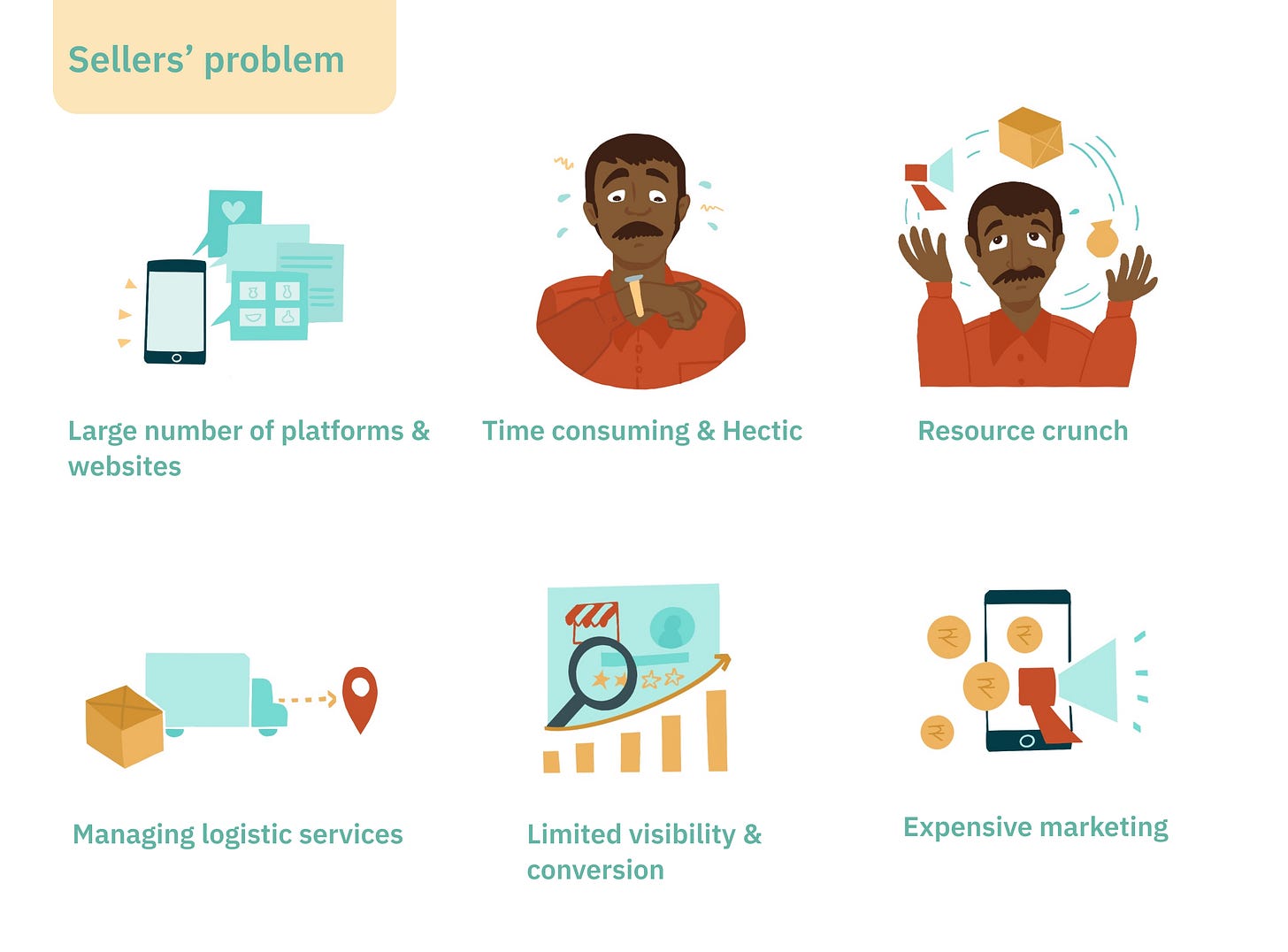 Sellers' problem

Large number of platforms & websites

Time consuming & Hectic

Resource crunch

Managing logistic services

Limited visibility & conversion

Expensive marketing